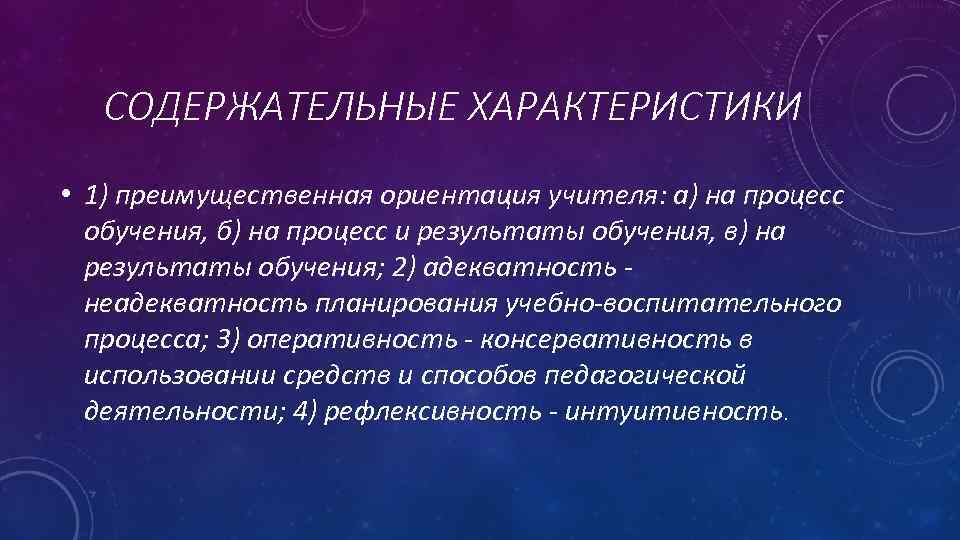 СОДЕРЖАТЕЛЬНЫЕ ХАРАКТЕРИСТИКИ

• 1) преимущественная ориентация учителя: а) на процесс обучения, б) на процесс и результаты обучения, в) на результаты обучения; 2) адекватность - неадекватность планирования учебно-воспитательного процесса; 3) оперативность - консервативность в использовании средств и способов педагогической деятельности; 4) рефлексивность - интуитивность.